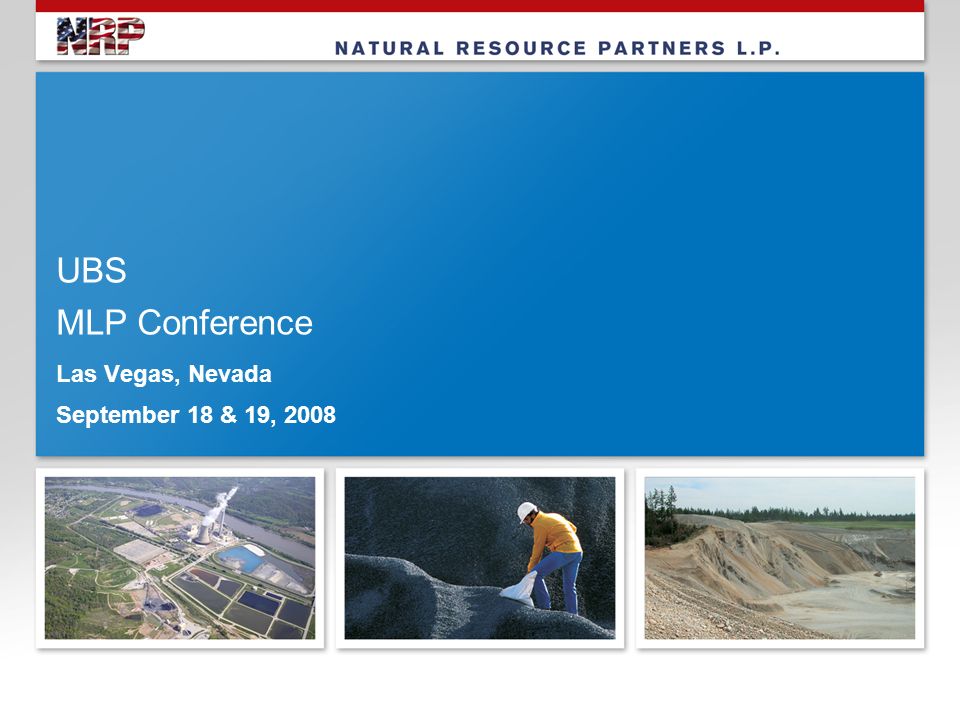 NRP

NATURAL RESOURCE PARTNERS L.P.

UBS

MLP Conference

Las Vegas, Nevada

September 18 & 19, 2008